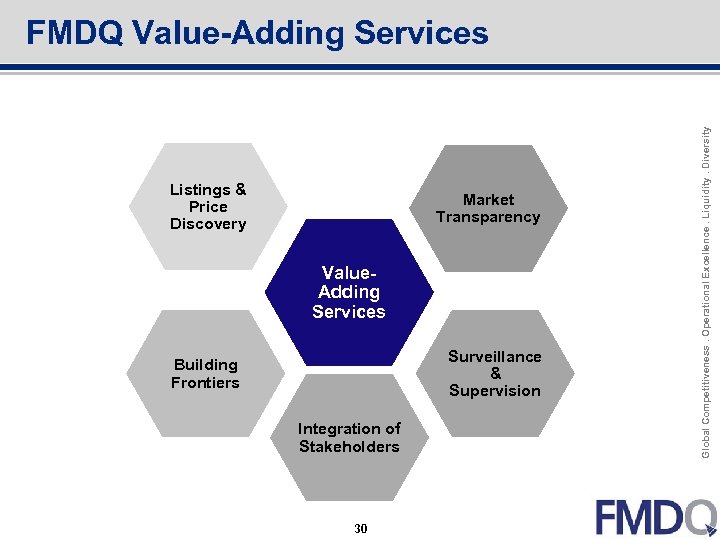 FMDQ Value-Adding Services

Listings & Price Discovery

Market Transparency

Value-Adding Services

Building Frontiers

Surveillance & Supervision

Integration of Stakeholders

Global Competitiveness . Operational Excellence . Liquidity . Diversity

30

FMDQ